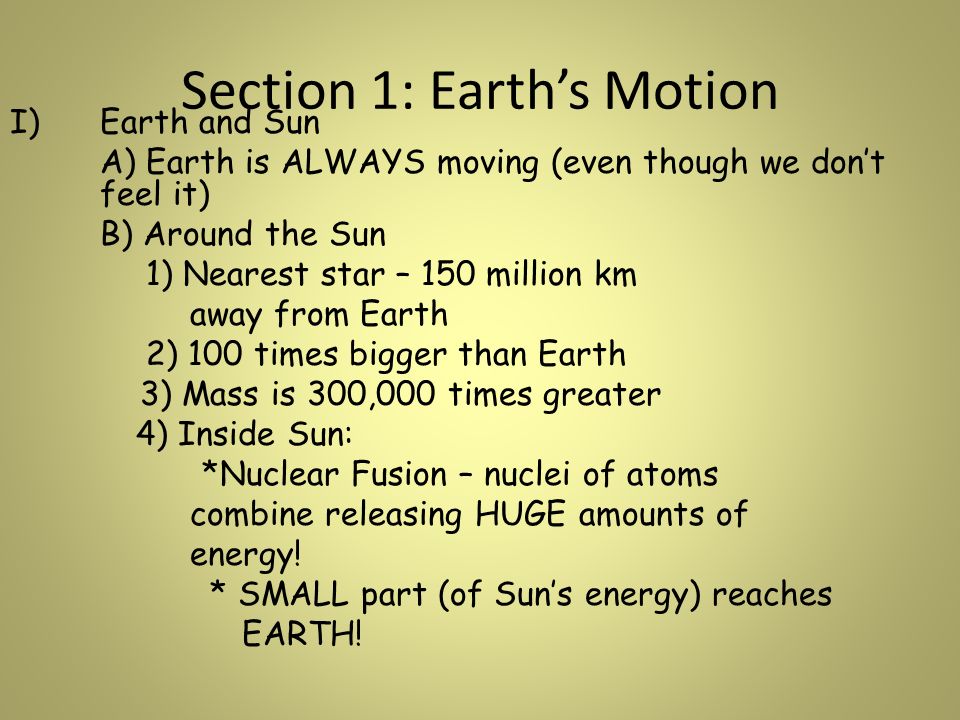 Section 1: Earth’s Motion

I) Earth and Sun

A) Earth is ALWAYS moving (even though we don’t feel it)

B) Around the Sun

1) Nearest star – 150 million km away from Earth

2) 100 times bigger than Earth

3) Mass is 300,000 times greater

4) Inside Sun:

*Nuclear Fusion – nuclei of atoms combine releasing HUGE amounts of energy!

* SMALL part (of Sun’s energy) reaches EARTH!